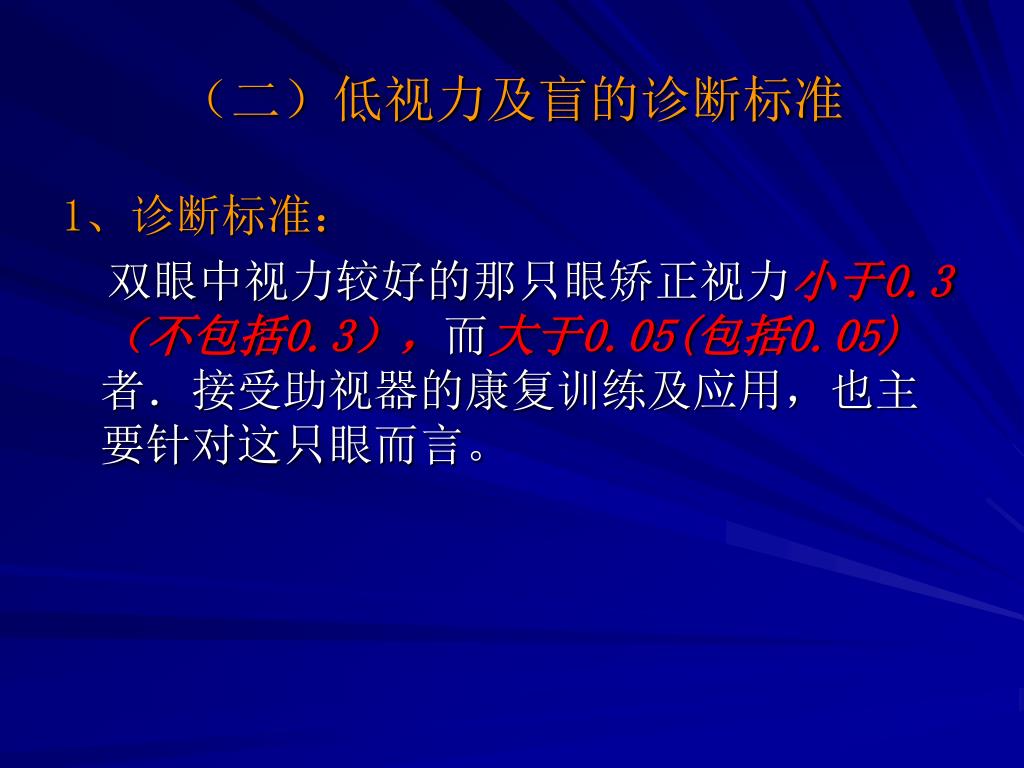 （二）低视力及盲的诊断标准

1、诊断标准：

双眼中视力较好的那只眼矫正视力小于0.3（不包括0.3），而大于0.05(包括0.05)者．接受助视器的康复训练及应用，也主要针对这只眼而言。